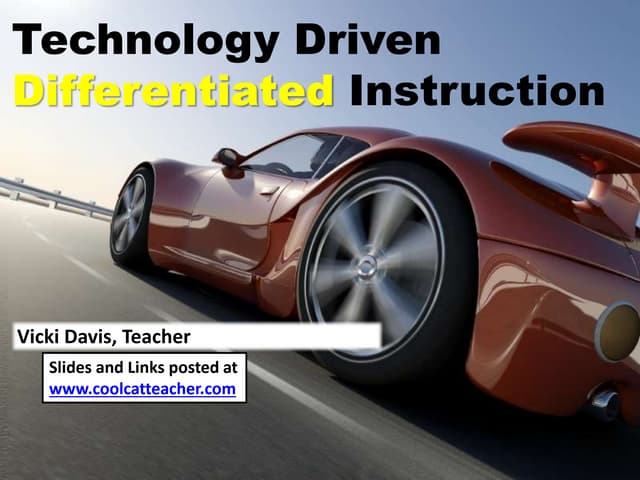 Technology Driven
Differentiated Instruction

Vicki Davis, Teacher

Slides and Links posted at
www.coolcatteacher.com